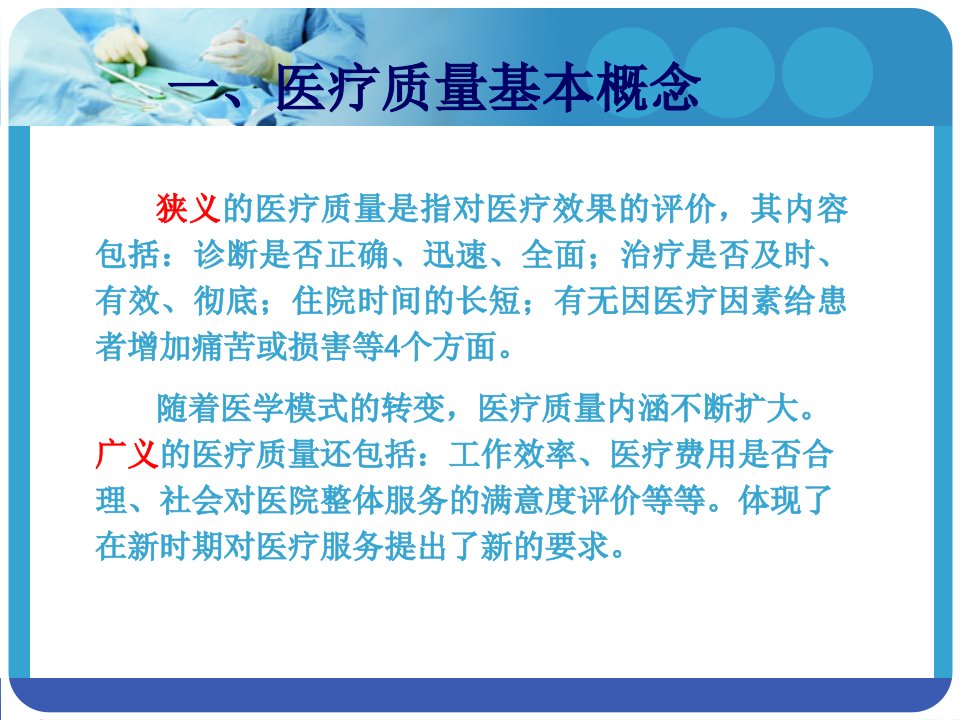 一、医疗质量基本概念

狭义的医疗质量是指对医疗效果的评价，其内容包括：诊断是否正确、迅速、全面；治疗是否及时、有效、彻底；住院时间的长短；有无因医疗因素给患者增加痛苦或损害等4个方面。

随着医学模式的转变，医疗质量内涵不断扩大。广义的医疗质量还包括：工作效率、医疗费用是否合理、社会对医院整体服务的满意度评价等等。体现了在新时期对医疗服务提出了新的要求。